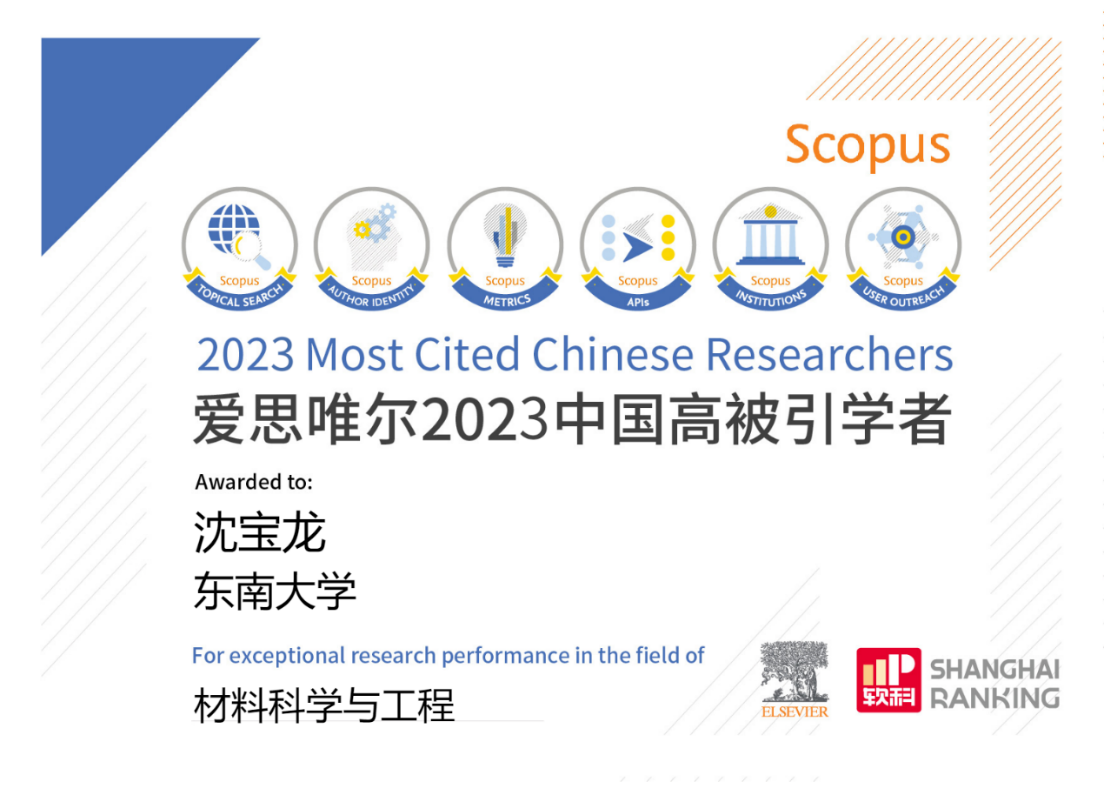 Scopus

Scopus
TOPICAL SEARCH

Scopus
AUTHOR IDENTITY

Scopus
METRICS

Scopus
APIs

Scopus
INSTITUTIONS

Scopus
USER OUTREACH

2023 Most Cited Chinese Researchers
爱思唯尔2023中国高被引学者

Awarded to:
沈宝龙
东南大学

For exceptional research performance in the field of
材料科学与工程

ELSEVIER

软科 SHANGHAI RANKING